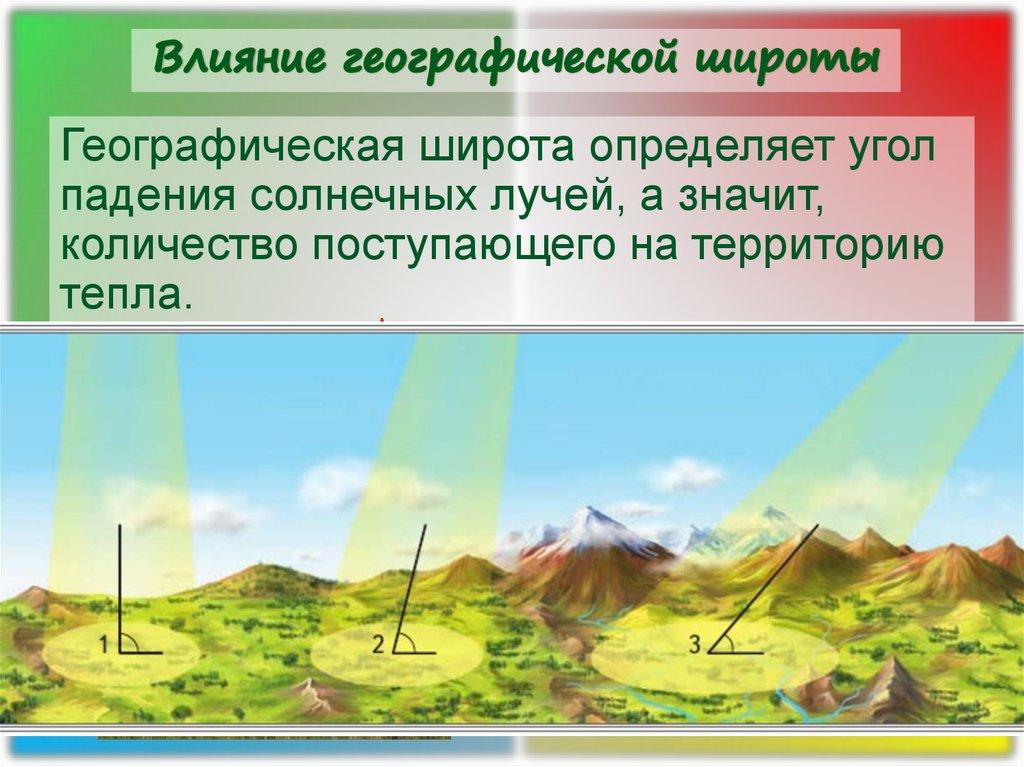 Влияние географической широты

Географическая широта определяет угол падения солнечных лучей, а значит, количество поступающего на территорию тепла.

1

2

3